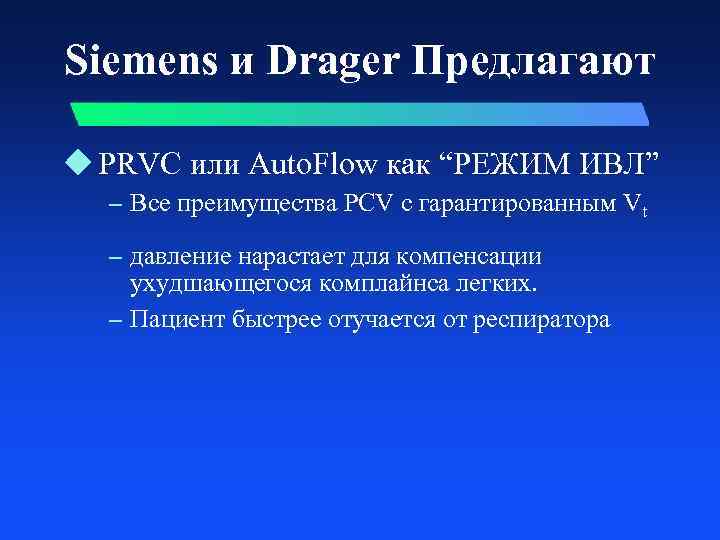 Siemens и Drager Предлагают

PRVC или AutoFlow как “РЕЖИМ ИВЛ”

– Все преимущества PCV с гарантированным $V_t$

– давление нарастает для компенсации ухудшающегося комплайнса легких.

– Пациент быстрее отучается от респиратора